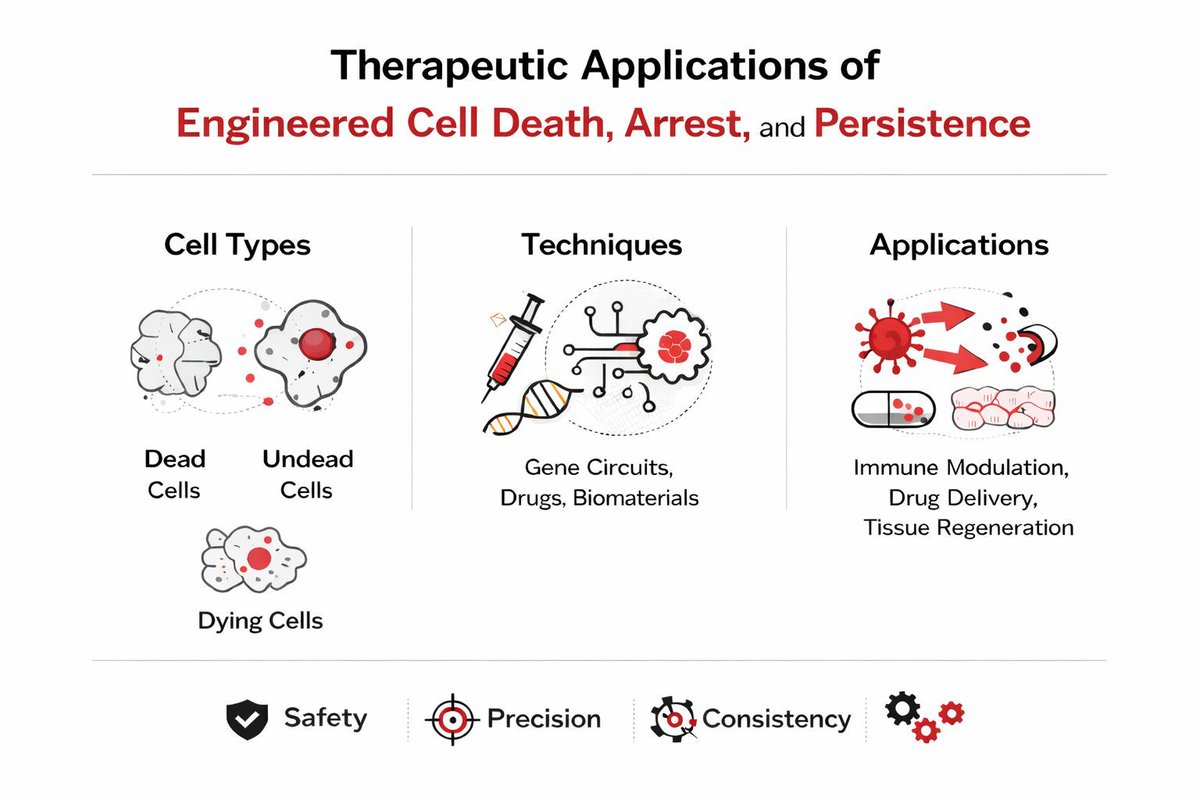 Therapeutic Applications of
Engineered Cell Death, Arrest, and Persistence

Cell Types

Dead Cells

Undead Cells

Dying Cells

Techniques

Gene Circuits, Drugs, Biomaterials

Applications

Immune Modulation, Drug Delivery, Tissue Regeneration

Safety

Precision

Consistency